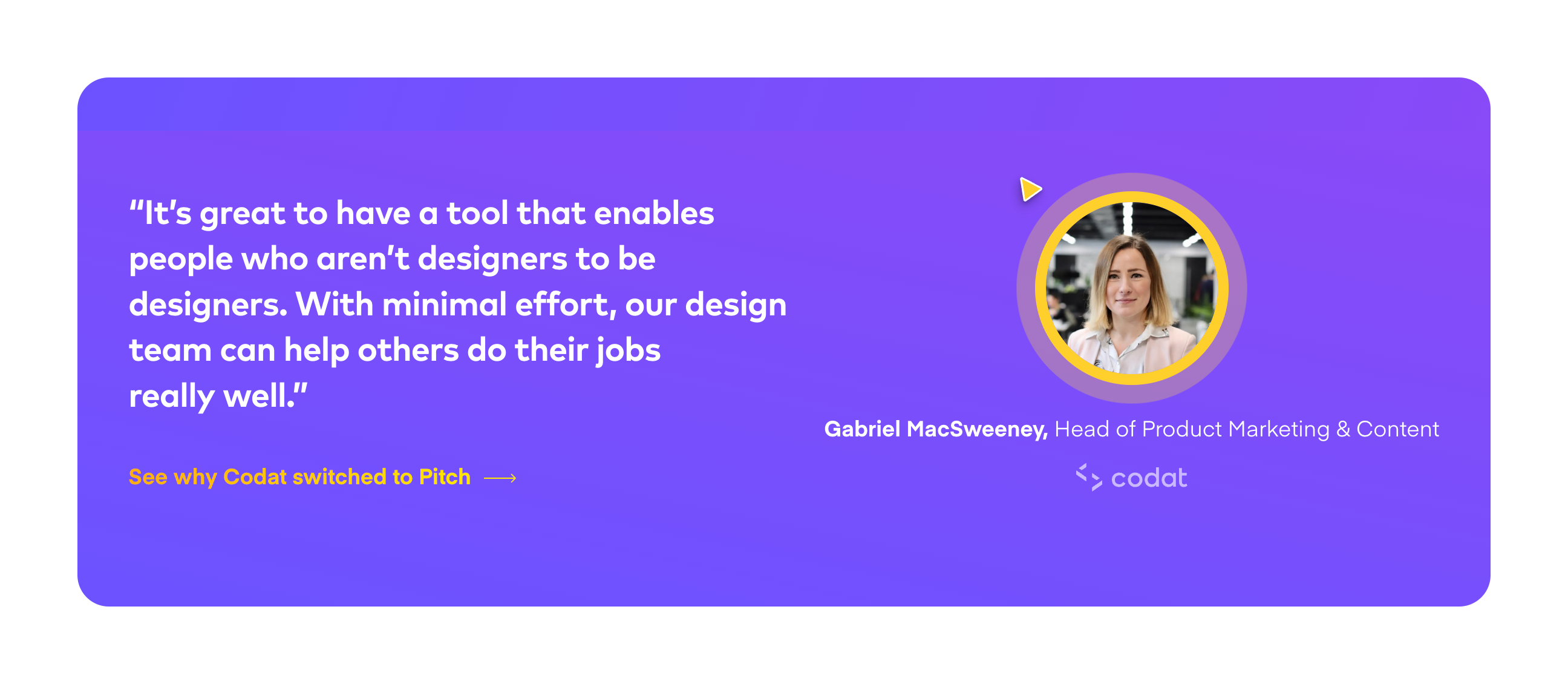 “It’s great to have a tool that enables people who aren’t designers to be designers. With minimal effort, our design team can help others do their jobs really well.”

See why Codat switched to Pitch ⟶

Gabriel MacSweeney, Head of Product Marketing & Content

codat